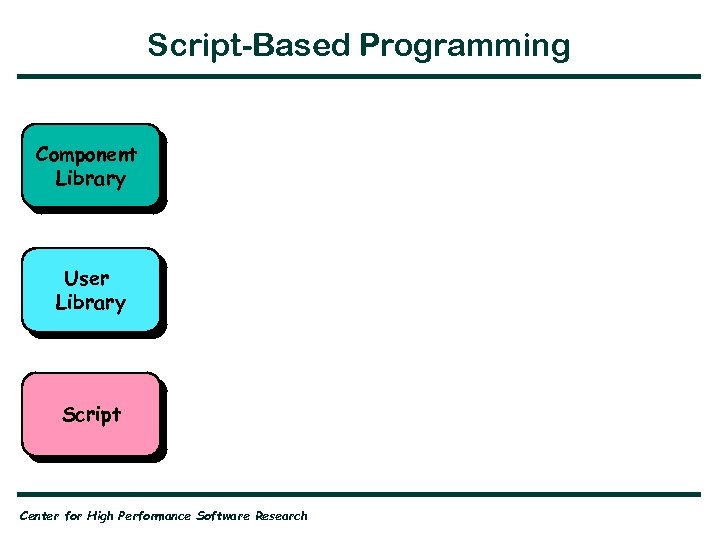 Script-Based Programming

Component Library

User Library

Script

Center for High Performance Software Research